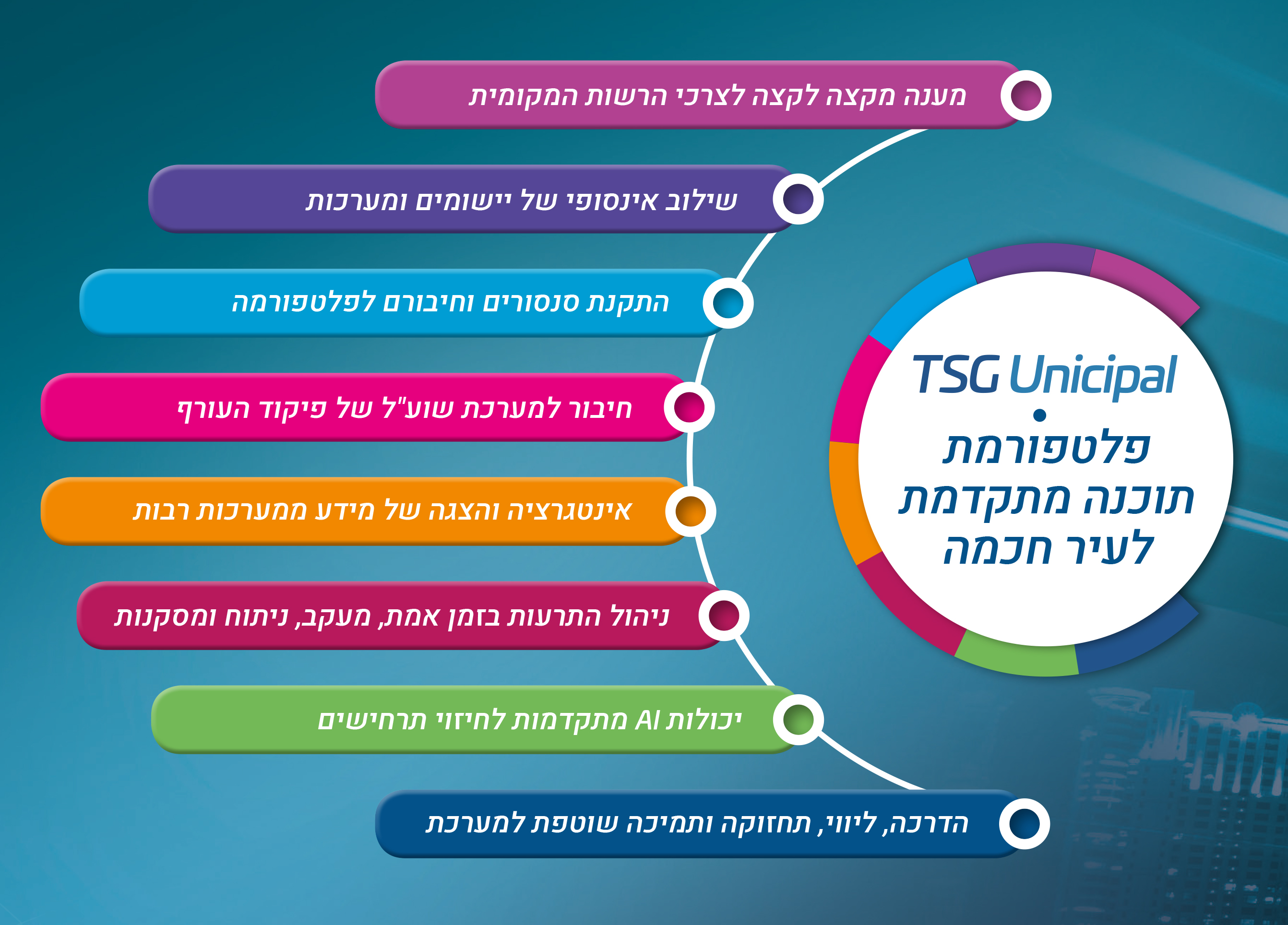 TSG Unicipal
פלטפורמת תוכנה מתקדמת לעיר חכמה

מענה מקצה לקצה לצרכי הרשות המקומית

שילוב אינסופי של יישומים ומערכות

התקנת סנסורים וחיבורם לפלטפורמה

חיבור למערכת שוע"ל של פיקוד העורף

אינטגרציה והצגה של מידע ממערכות רבות

ניהול התרעות בזמן אמת, מעקב, ניתוח ומסקנות

יכולות AI מתקדמות לחיזוי תרחישים

הדרכה, ליווי, תחזוקה ותמיכה שוטפת למערכת